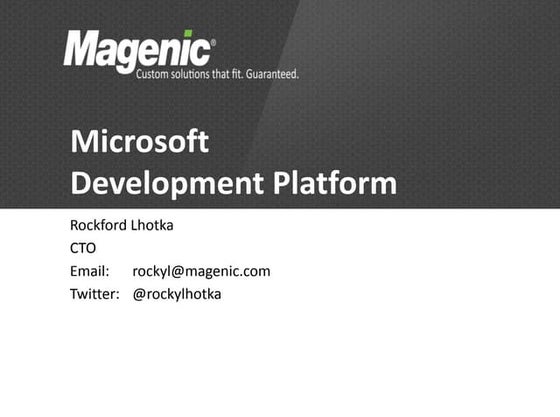 Magenic®
Custom solutions that fit. Guaranteed.

Microsoft
Development Platform

Rockford Lhotka
CTO
Email: rockyl@magenic.com
Twitter: @rockylhotka